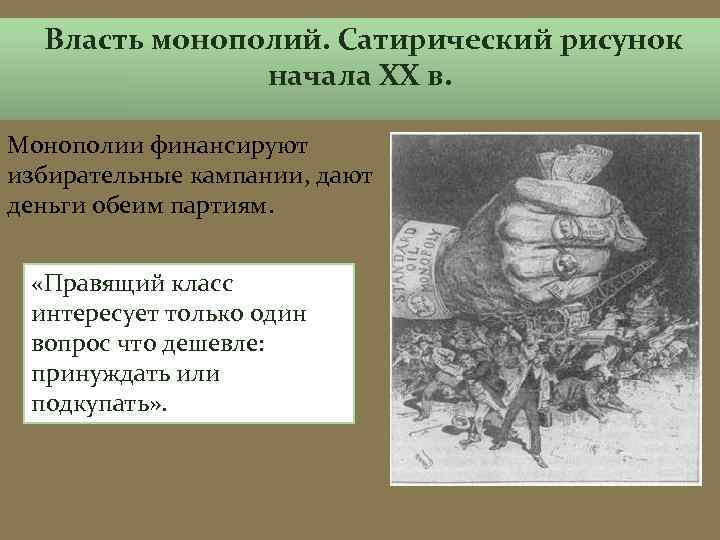 Власть монополий. Сатирический рисунок начала XX в.

Монополии финансируют избирательные кампании, дают деньги обеим партиям.

«Правящий класс интересует только один вопрос что дешевле: принуждать или подкупать».

STANDARD OIL MONOPOLY